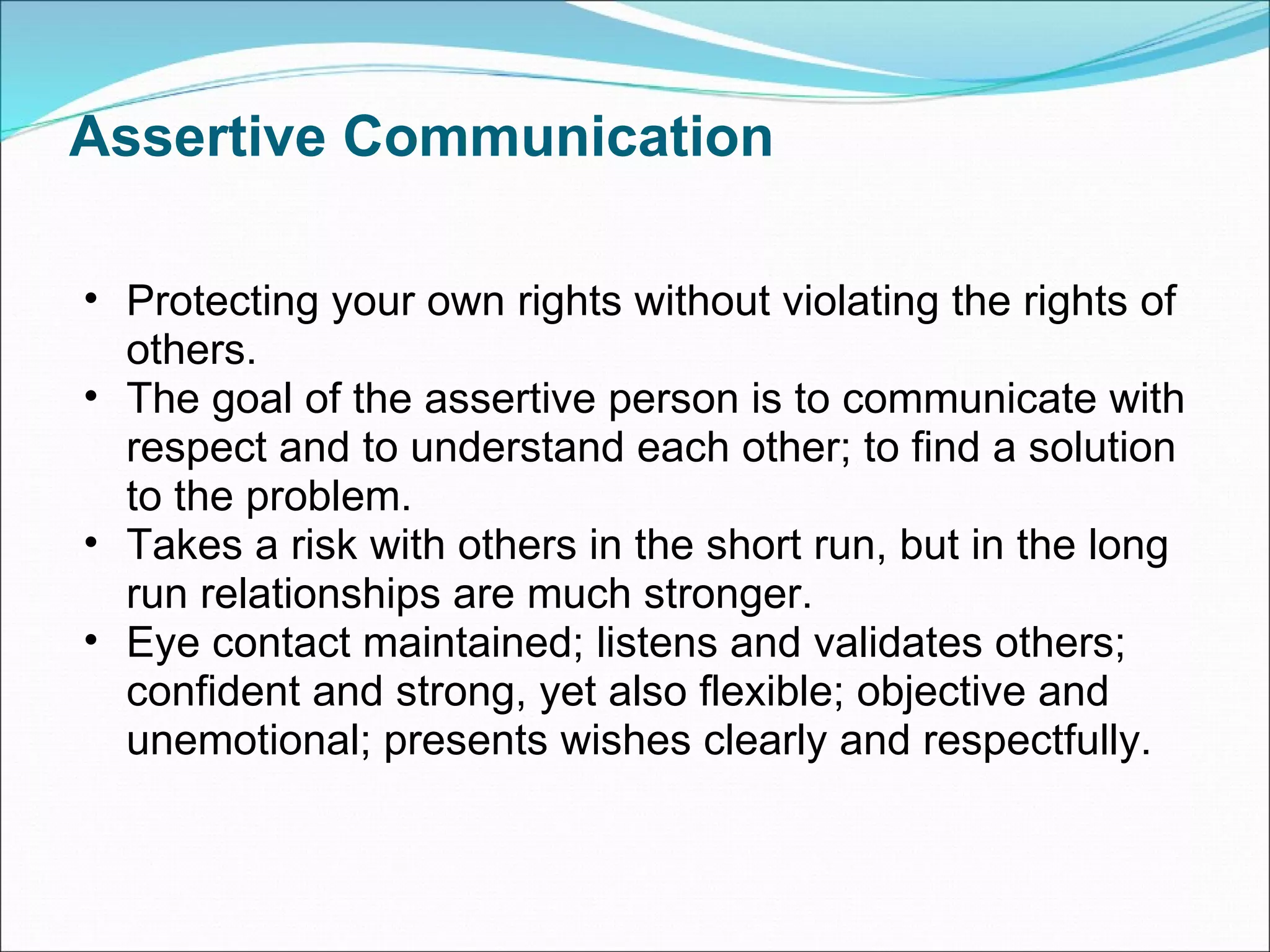 Assertive Communication

• Protecting your own rights without violating the rights of others.
• The goal of the assertive person is to communicate with respect and to understand each other; to find a solution to the problem.
• Takes a risk with others in the short run, but in the long run relationships are much stronger.
• Eye contact maintained; listens and validates others; confident and strong, yet also flexible; objective and unemotional; presents wishes clearly and respectfully.